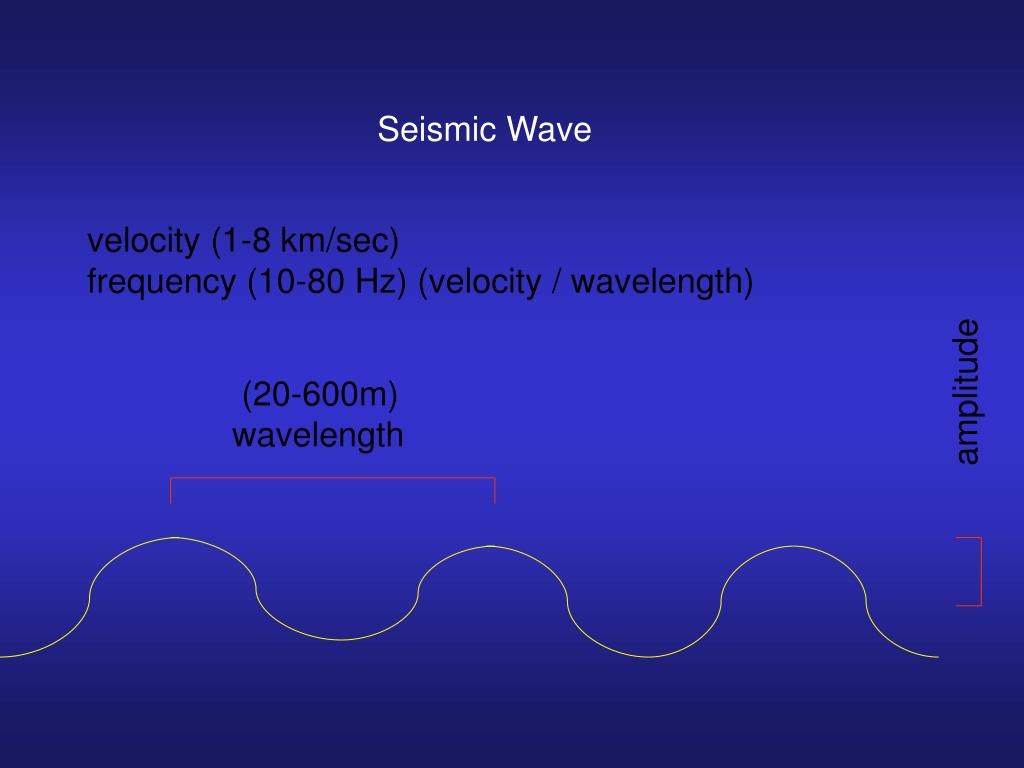 Seismic Wave

velocity (1-8 km/sec)
frequency (10-80 Hz) (velocity / wavelength)

(20-600m)
wavelength

amplitude